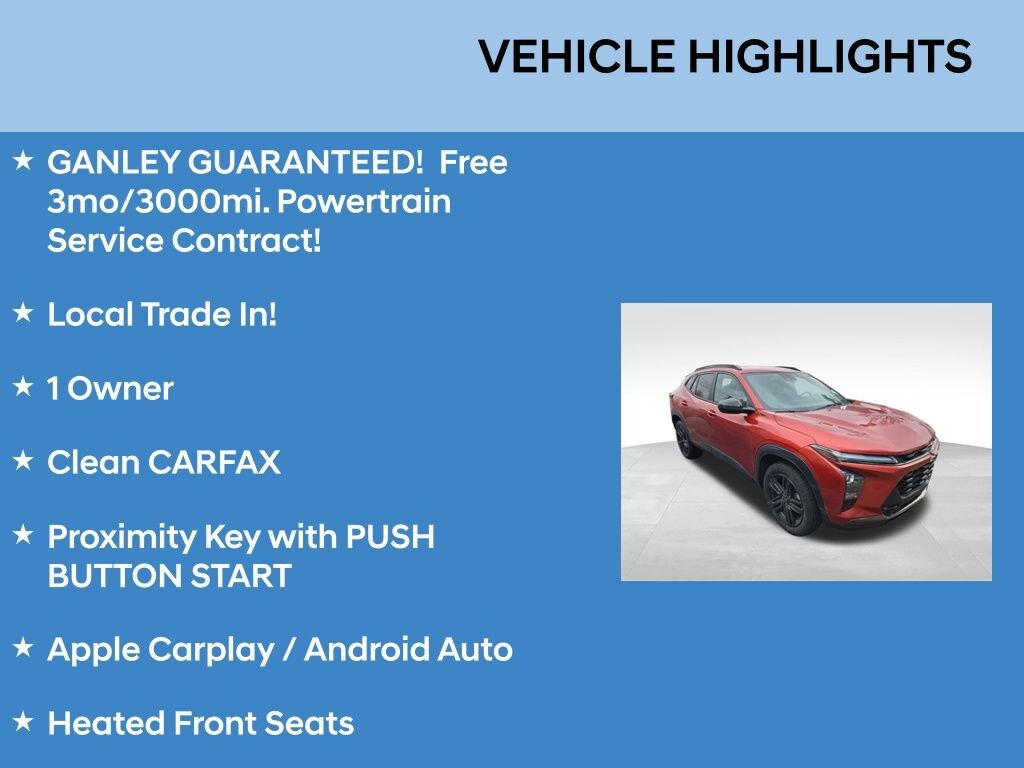 VEHICLE HIGHLIGHTS

★ GANLEY GUARANTEED! Free 3mo/3000mi. Powertrain Service Contract!

★ Local Trade In!

★ 1 Owner

★ Clean CARFAX

★ Proximity Key with PUSH BUTTON START

★ Apple Carplay / Android Auto

★ Heated Front Seats